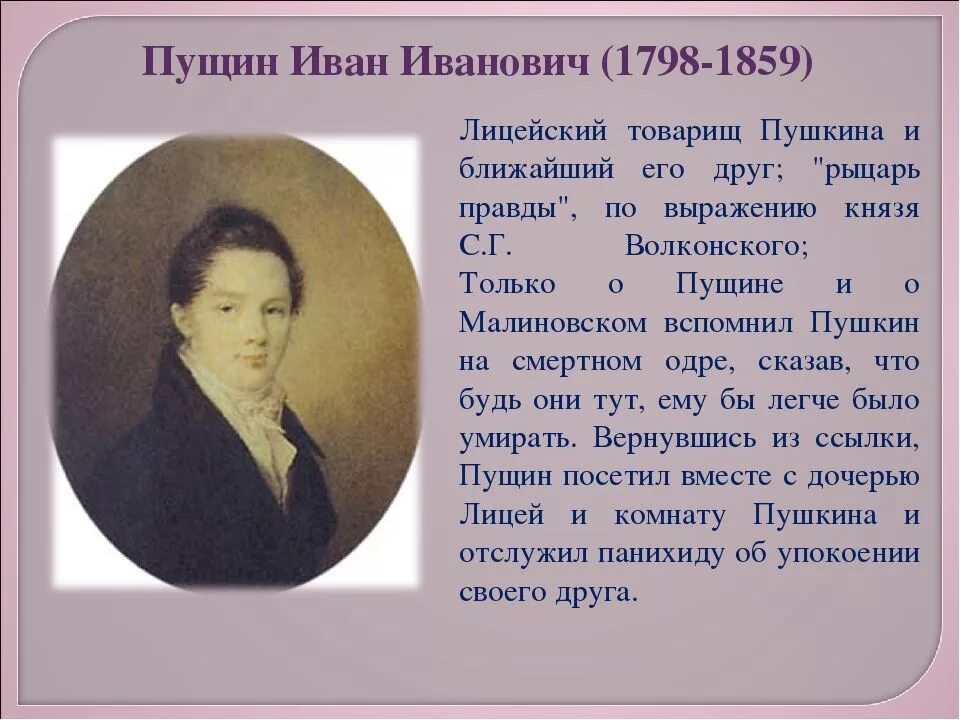 Пущин Иван Иванович (1798-1859)

Лицейский товарищ Пушкина и ближайший его друг; "рыцарь правды", по выражению князя С.Г. Волконского;
Только о Пущине и о Малиновском вспомнил Пушкин на смертном одре, сказав, что будь они тут, ему бы легче было умирать. Вернувшись из ссылки, Пущин посетил вместе с дочерью Лицей и комнату Пушкина и отслужил панихиду об упокоении своего друга.